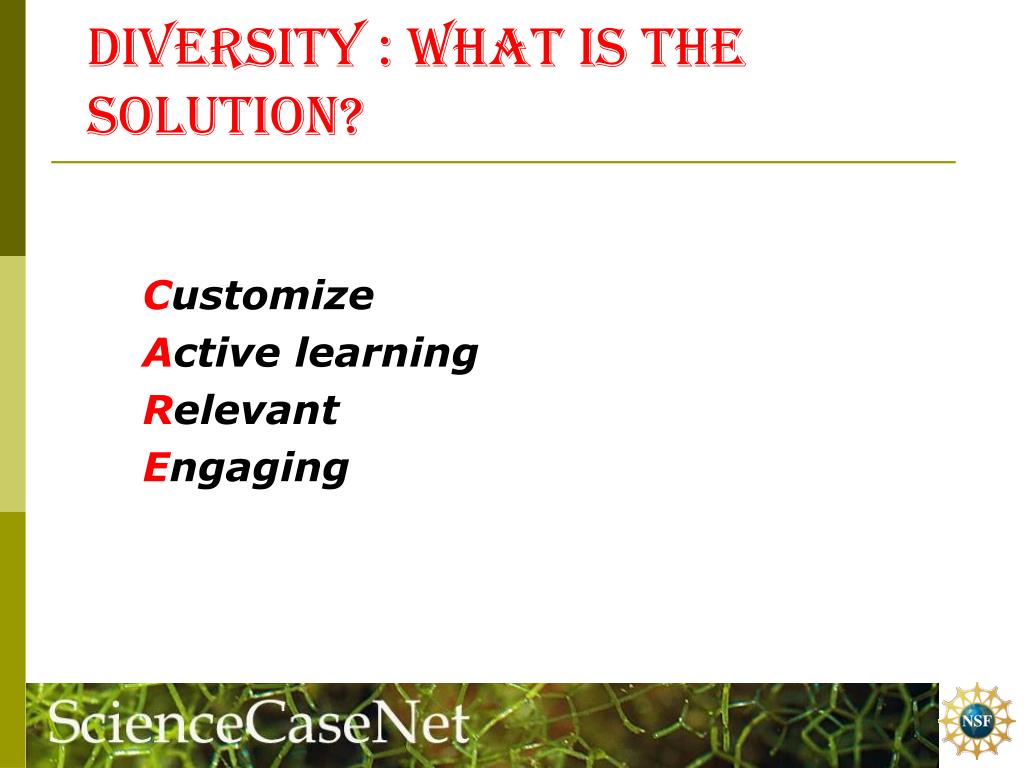 DIVERSITY : WHAT IS THE SOLUTION?

Customize
Active learning
Relevant
Engaging

ScienceCaseNet

NSF